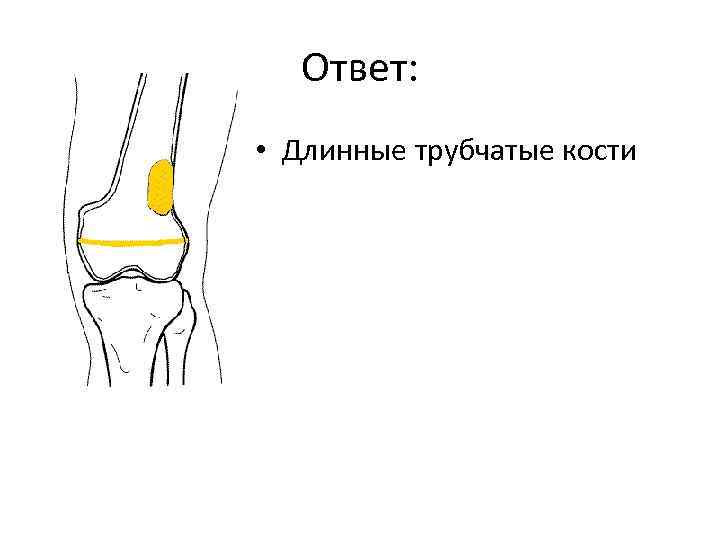 Ответ:

• Длинные трубчатые кости